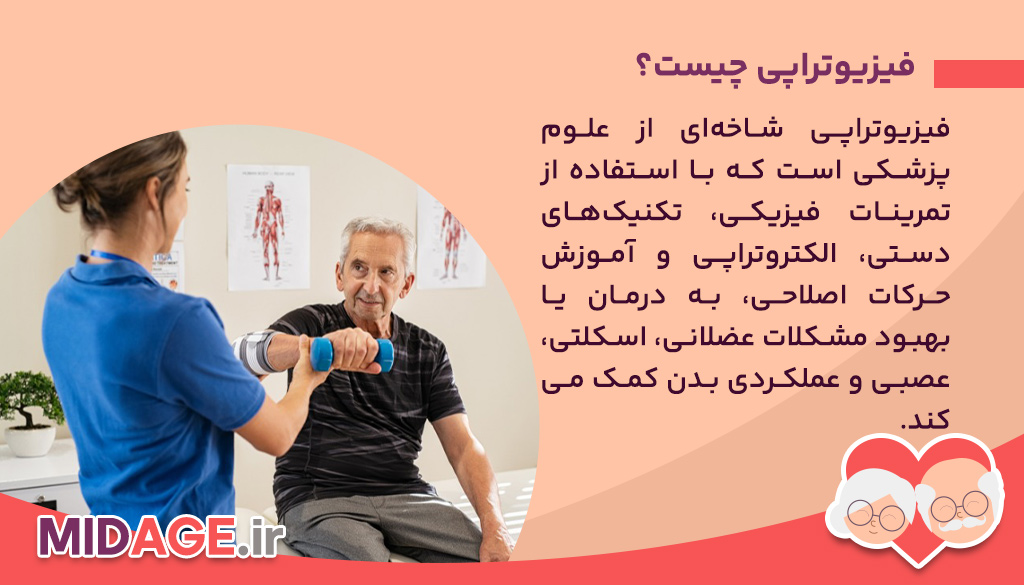 فیزیوتراپی چیست؟

فیزیوتراپی شاخه‌ای از علوم پزشکی است که با استفاده از تمرینات فیزیکی، تکنیک‌های دستی، الکتروتراپی و آموزش حرکات اصلاحی، به درمان یا بهبود مشکلات عضلانی، اسکلتی، عصبی و عملکردی بدن کمک می کند.

MIDAGE.ir